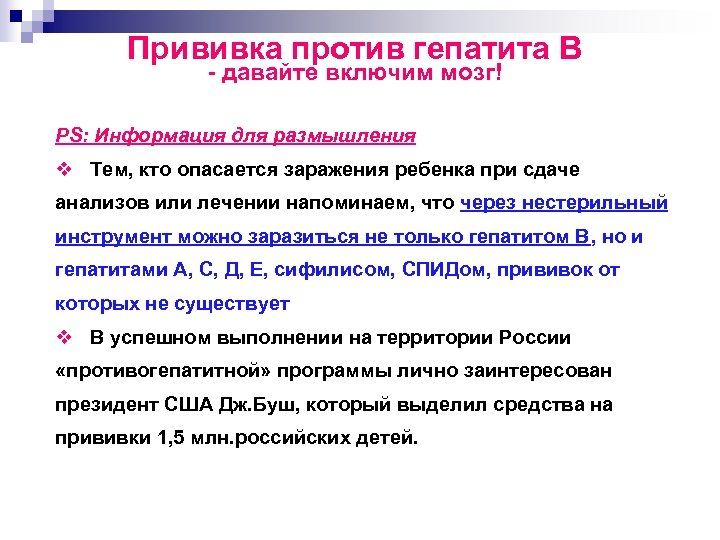 Прививка против гепатита В
- давайте включим мозг!

PS: Информация для размышления

❖ Тем, кто опасается заражения ребенка при сдаче анализов или лечении напоминаем, что через нестерильный инструмент можно заразиться не только гепатитом В, но и гепатитами А, С, Д, Е, сифилисом, СПИДом, прививок от которых не существует

❖ В успешном выполнении на территории России «противогепатитной» программы лично заинтересован президент США Дж.Буш, который выделил средства на прививки 1,5 млн.российских детей.